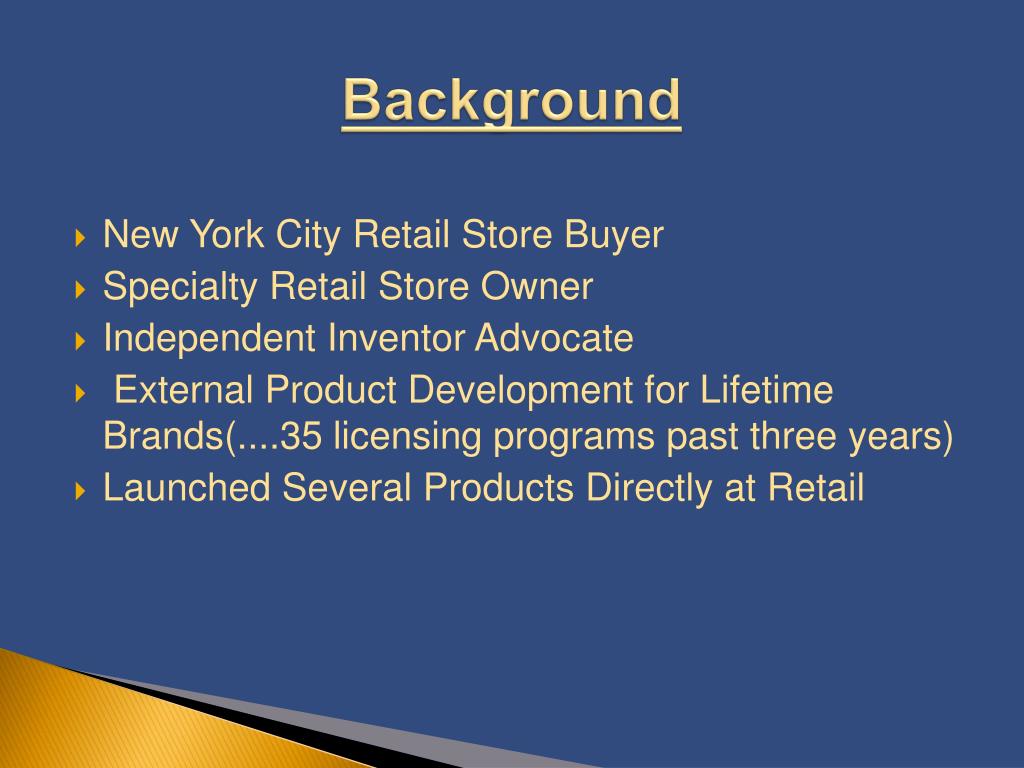 Background

New York City Retail Store Buyer
Specialty Retail Store Owner
Independent Inventor Advocate
External Product Development for Lifetime Brands(....35 licensing programs past three years)
Launched Several Products Directly at Retail